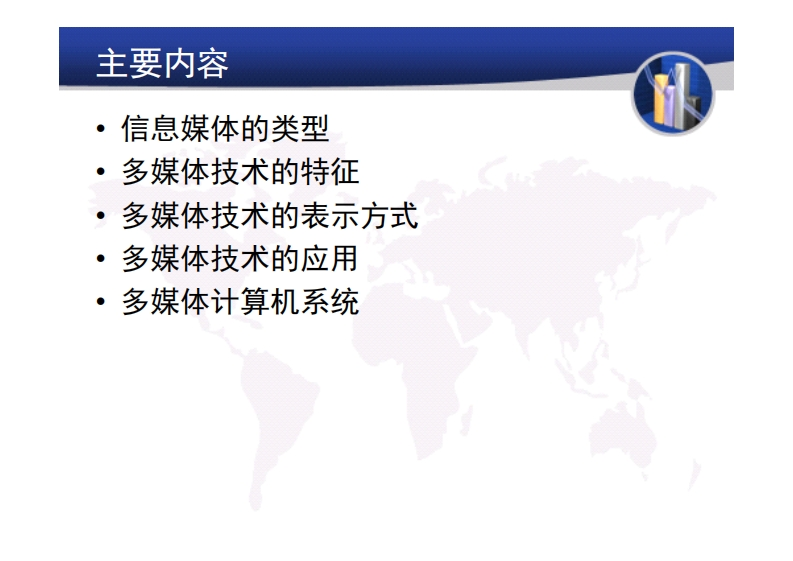 主要内容

• 信息媒体的类型
• 多媒体技术的特征
• 多媒体技术的表示方式
• 多媒体技术的应用
• 多媒体计算机系统